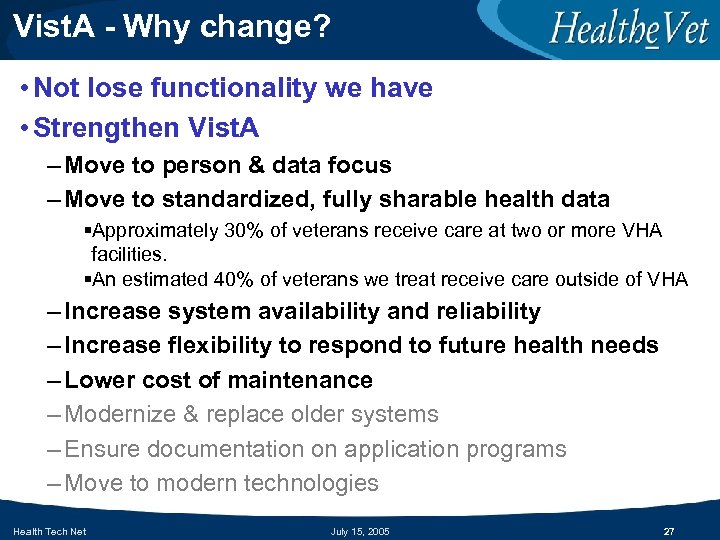 VistA - Why change?

HealtheVet

• Not lose functionality we have
• Strengthen VistA
– Move to person & data focus
– Move to standardized, fully sharable health data
▪Approximately 30% of veterans receive care at two or more VHA facilities.
▪An estimated 40% of veterans we treat receive care outside of VHA
– Increase system availability and reliability
– Increase flexibility to respond to future health needs
– Lower cost of maintenance
– Modernize & replace older systems
– Ensure documentation on application programs
– Move to modern technologies

Health Tech Net

July 15, 2005

27